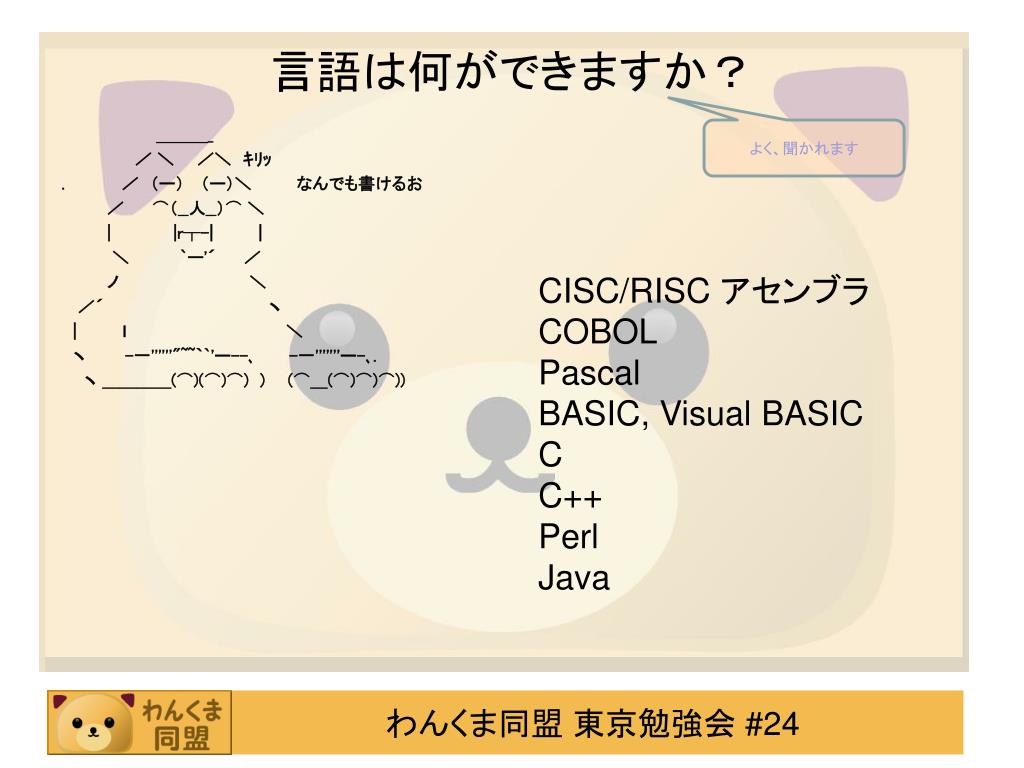 言語は何ができますか？

よく、聞かれます

キリッ

なんでも書けるお

CISC/RISC アセンブラ
COBOL
Pascal
BASIC, Visual BASIC
C
C++
Perl
Java

わんくま同盟

わんくま同盟 東京勉強会 #24